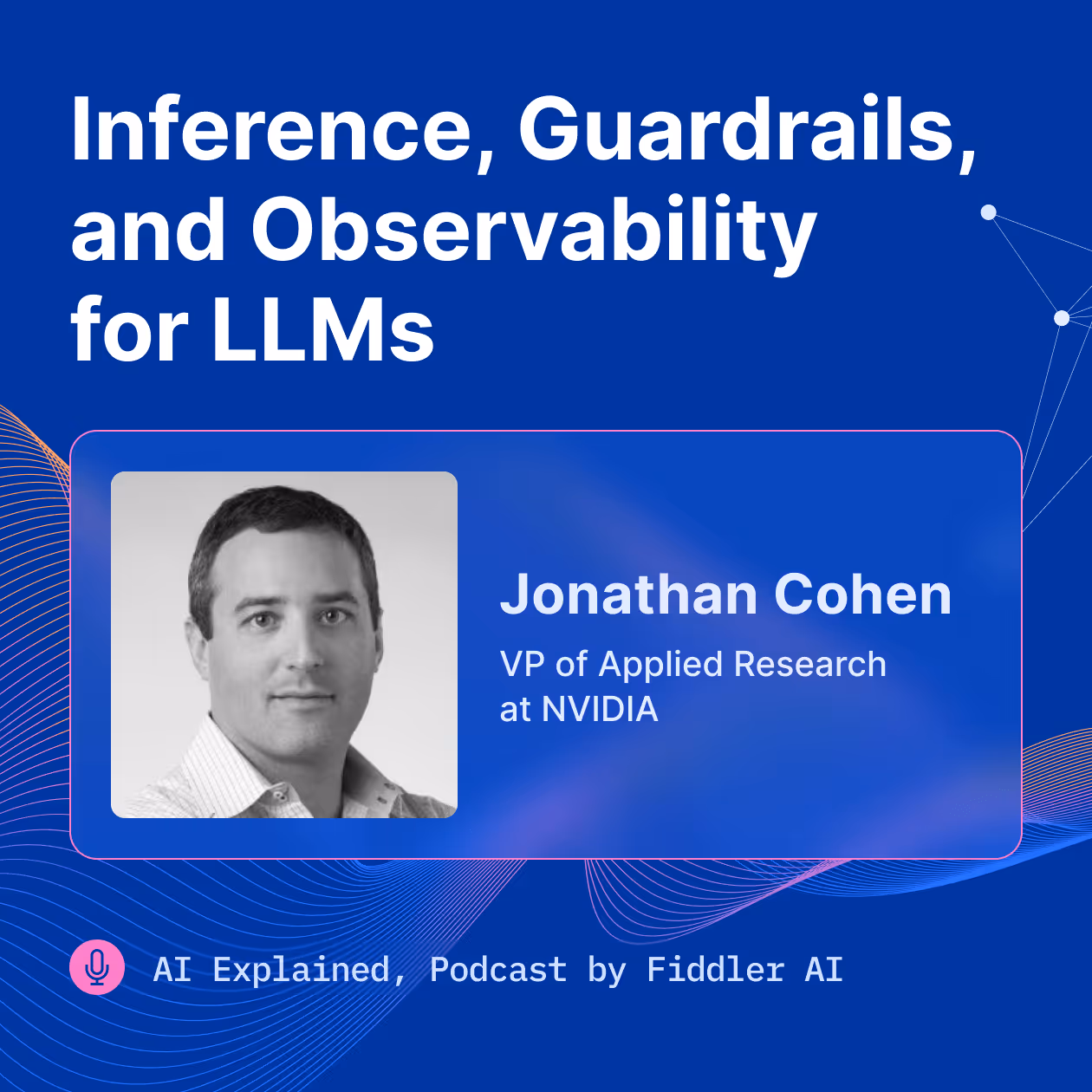 Inference, Guardrails, and Observability for LLMs

Jonathan Cohen

VP of Applied Research at NVIDIA

AI Explained, Podcast by Fiddler AI